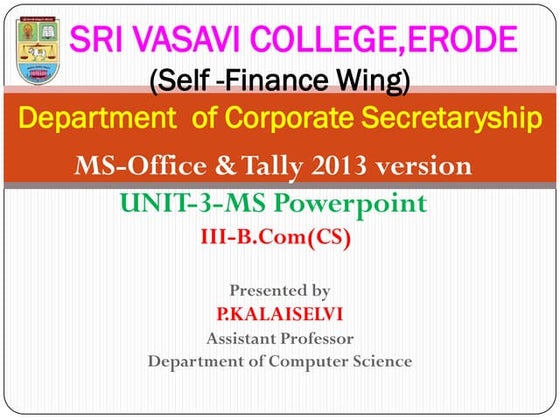 SRI VASAVI COLLEGE,ERODE
(Self -Finance Wing)

Department of Corporate Secretaryship

MS-Office & Tally 2013 version

UNIT-3-MS Powerpoint
III-B.Com(CS)

Presented by
P.KALAISELVI
Assistant Professor
Department of Computer Science